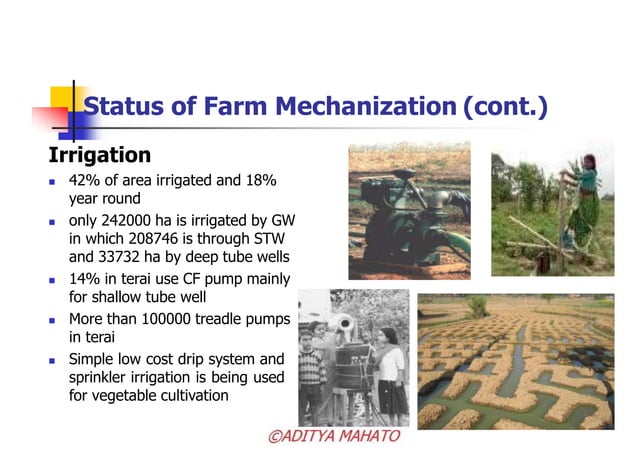 Status of Farm Mechanization (cont.)

Irrigation

- 42% of area irrigated and 18% year round
- only 242000 ha is irrigated by GW in which 208746 is through STW and 33732 ha by deep tube wells
- 14% in terai use CF pump mainly for shallow tube well
- More than 100000 treadle pumps in terai
- Simple low cost drip system and sprinkler irrigation is being used for vegetable cultivation

©ADITYA MAHATO